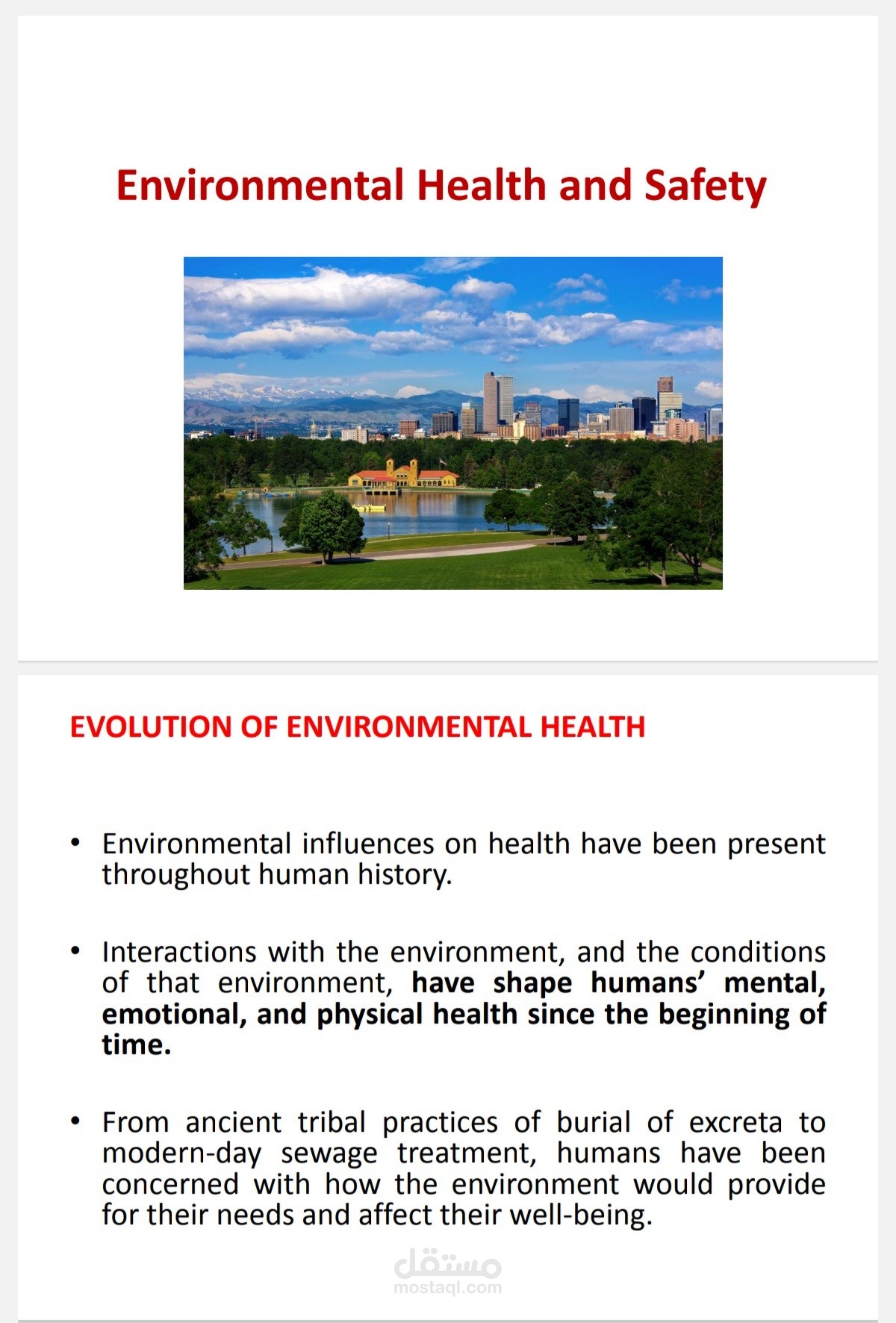 Environmental Health and Safety

EVOLUTION OF ENVIRONMENTAL HEALTH

• Environmental influences on health have been present throughout human history.

• Interactions with the environment, and the conditions of that environment, have shape humans' mental, emotional, and physical health since the beginning of time.

• From ancient tribal practices of burial of excreta to modern-day sewage treatment, humans have been concerned with how the environment would provide for their needs and affect their well-being.

مستقل
mostaql.com